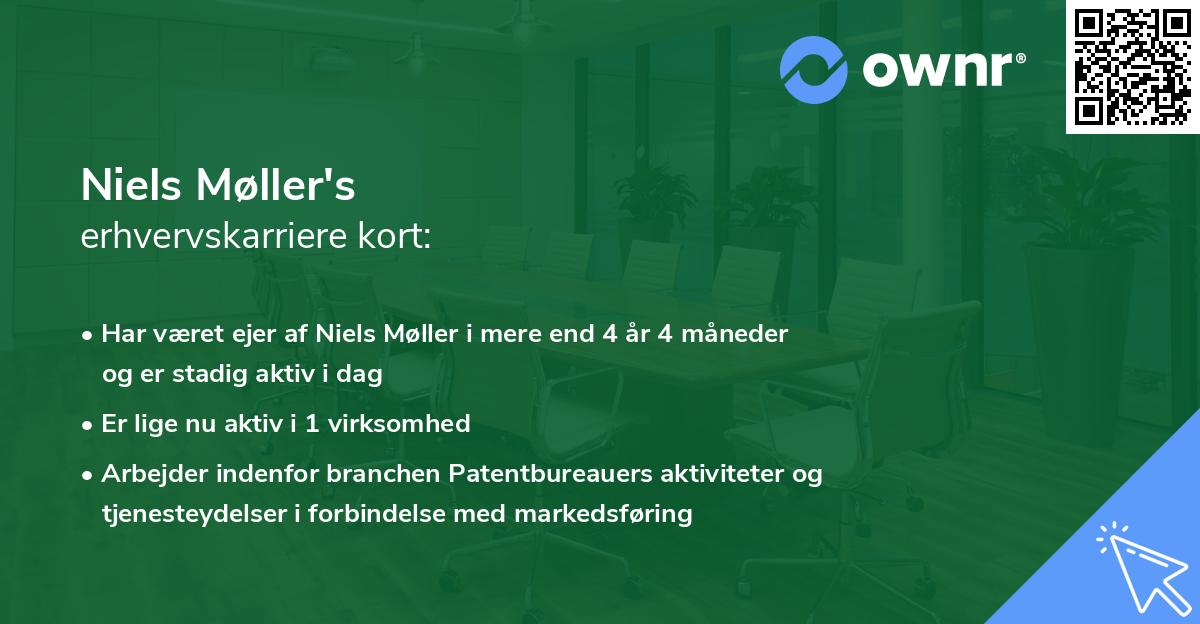 ownr®

Niels Møller's
erhvervskarriere kort:

• Har været ejer af Niels Møller i mere end 4 år 4 måneder og er stadig aktiv i dag
• Er lige nu aktiv i 1 virksomhed
• Arbejder indenfor branchen Patentbureauers aktiviteter og tjenesteydelser i forbindelse med markedsføring